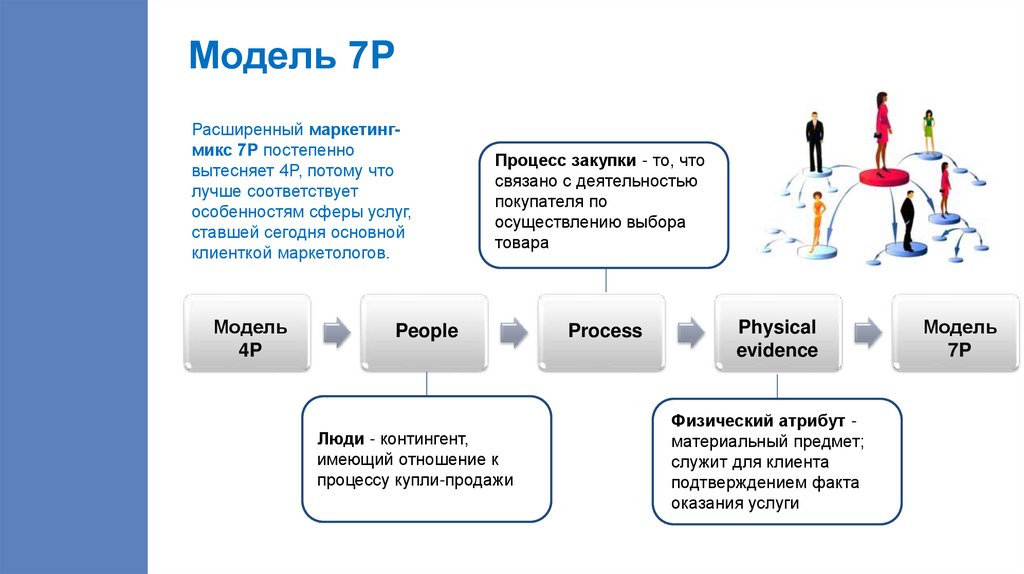 Модель 7P

Расширенный маркетинг-микс 7P постепенно вытесняет 4P, потому что лучше соответствует особенностям сферы услуг, ставшей сегодня основной клиенткой маркетологов.

Процесс закупки - то, что связано с деятельностью покупателя по осуществлению выбора товара

Модель 4P

People

Process

Physical evidence

Модель 7P

Люди - контингент, имеющий отношение к процессу купли-продажи

Физический атрибут - материальный предмет; служит для клиента подтверждением факта оказания услуги